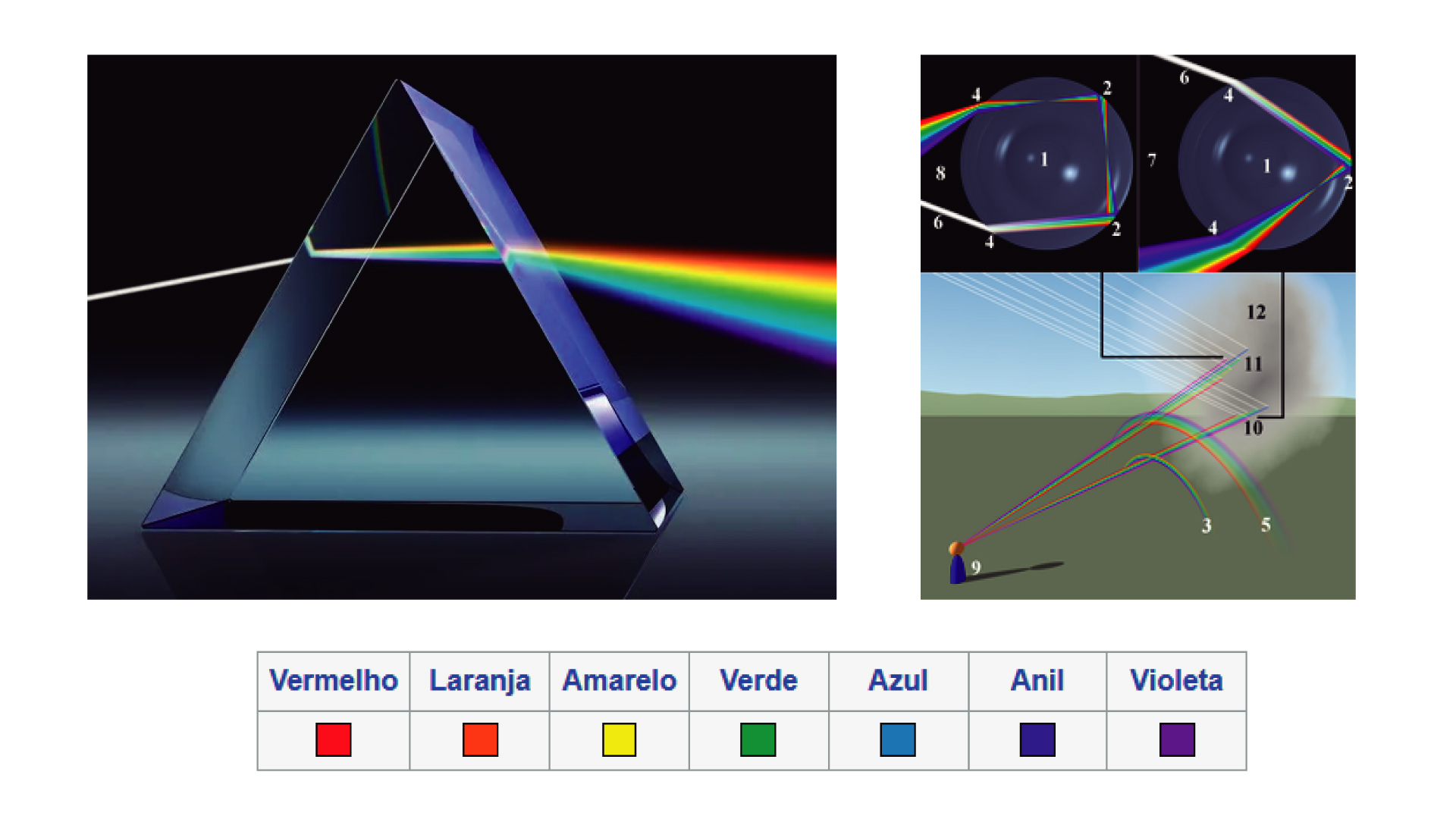 4 2 1 8 6 4 2 6 4 7 1 2 4

12 11 10 3 5 9

| Vermelho | Laranja | Amarelo | Verde | Azul | Anil | Violeta |
|---|---|---|---|---|---|---|
| | | | | | | |